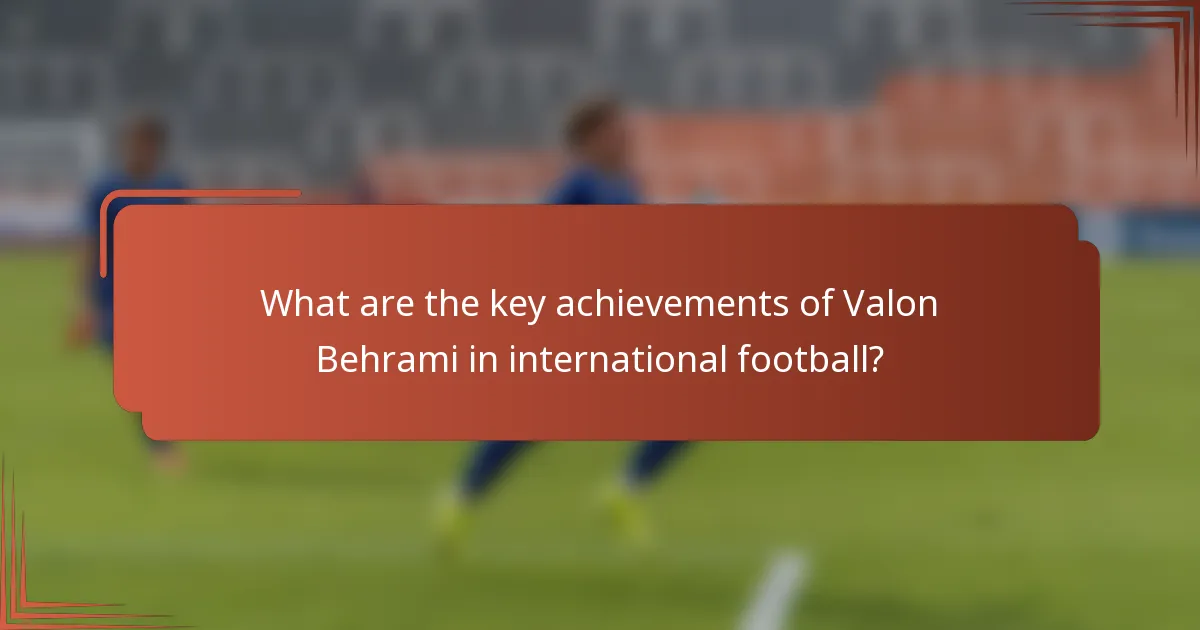 What are the key achievements of Valon Behrami in international football?